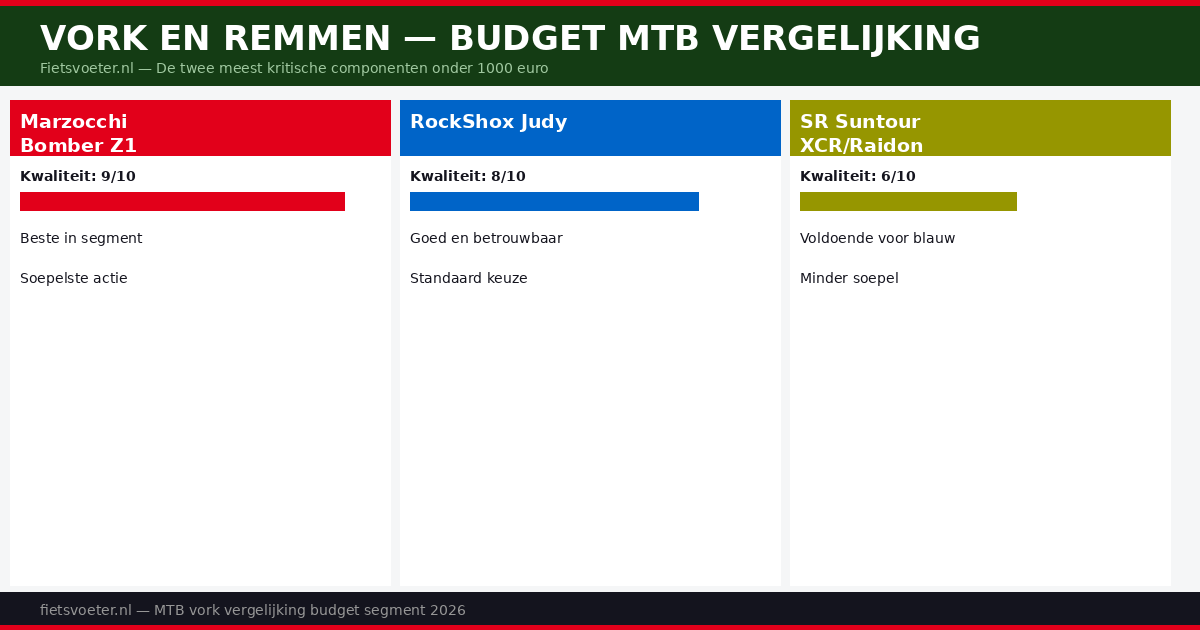 VORK EN REMMEN — BUDGET MTB VERGELIJKING

Fietsvoeter.nl — De twee meest kritische componenten onder 1000 euro

Marzocchi Bomber Z1

Kwaliteit: 9/10

Beste in segment

Soepelste actie

RockShox Judy

Kwaliteit: 8/10

Goed en betrouwbaar

Standaard keuze

SR Suntour XCR/Raidon

Kwaliteit: 6/10

Voldoende voor blauw

Minder soepel

fietsvoeter.nl — MTB vork vergelijking budget segment 2026